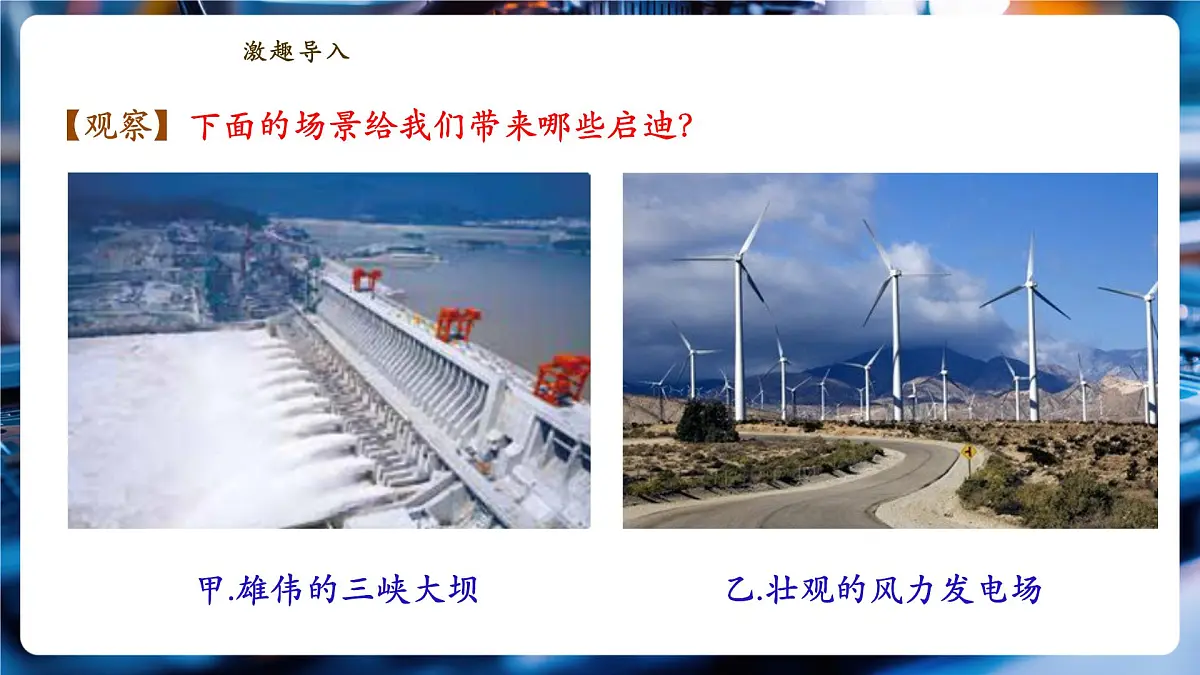 激趣导入

【观察】下面的场景给我们带来哪些启迪?

甲.雄伟的三峡大坝

乙.壮观的风力发电场